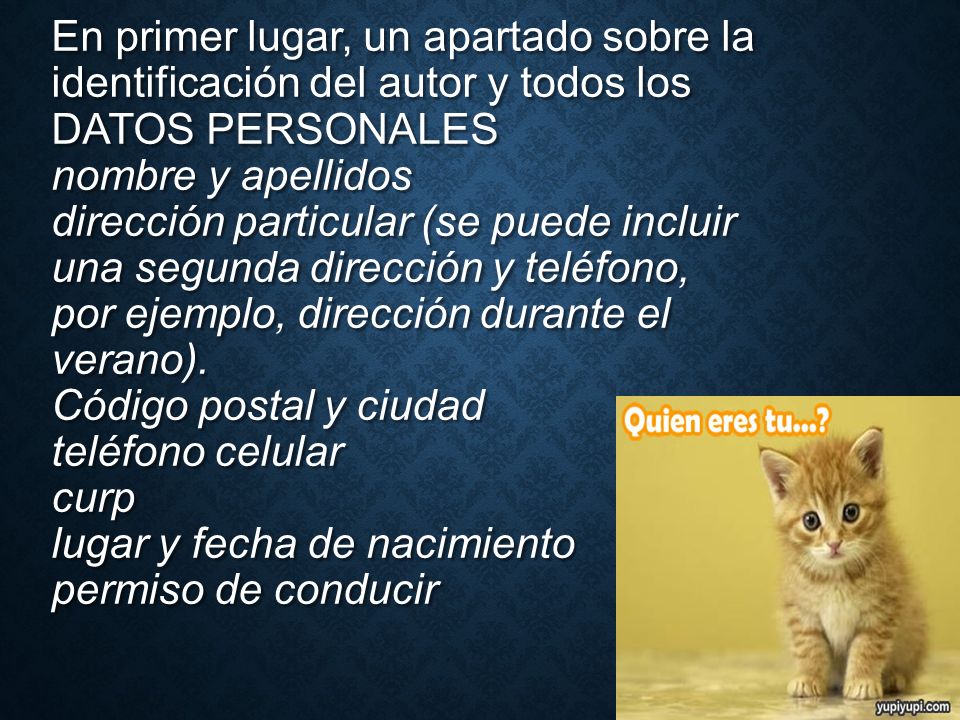 En primer lugar, un apartado sobre la identificación del autor y todos los DATOS PERSONALES
nombre y apellidos
dirección particular (se puede incluir una segunda dirección y teléfono, por ejemplo, dirección durante el verano).
Código postal y ciudad
teléfono celular
curp
lugar y fecha de nacimiento
permiso de conducir

Quien eres tu...?

yupiyupi.com